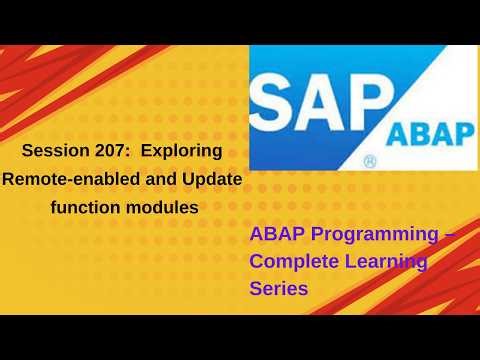 SAP
ABAP
®

Session 207: Exploring Remote-enabled and Update function modules

ABAP Programming – Complete Learning Series